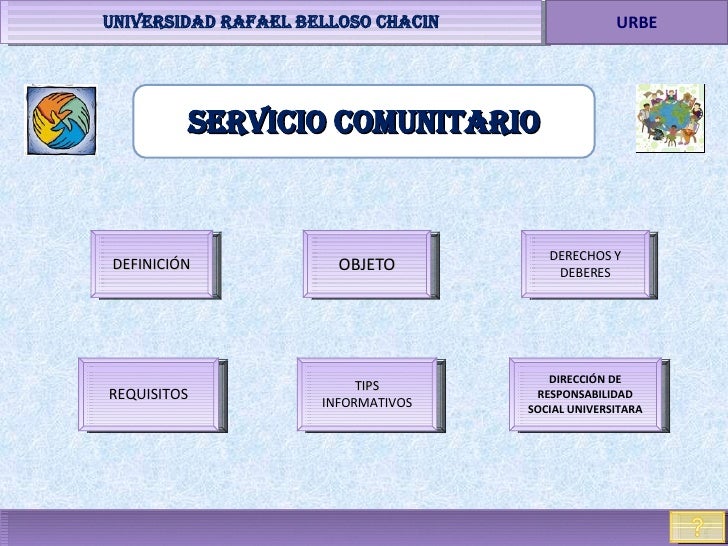 UNIVERSIDAD RAFAEL BELLOSO CHACIN

URBE

SERVICIO COMUNITARIO

DEFINICIÓN

OBJETO

DERECHOS Y DEBERES

REQUISITOS

TIPS INFORMATIVOS

DIRECCIÓN DE RESPONSABILIDAD SOCIAL UNIVERSITARA

?